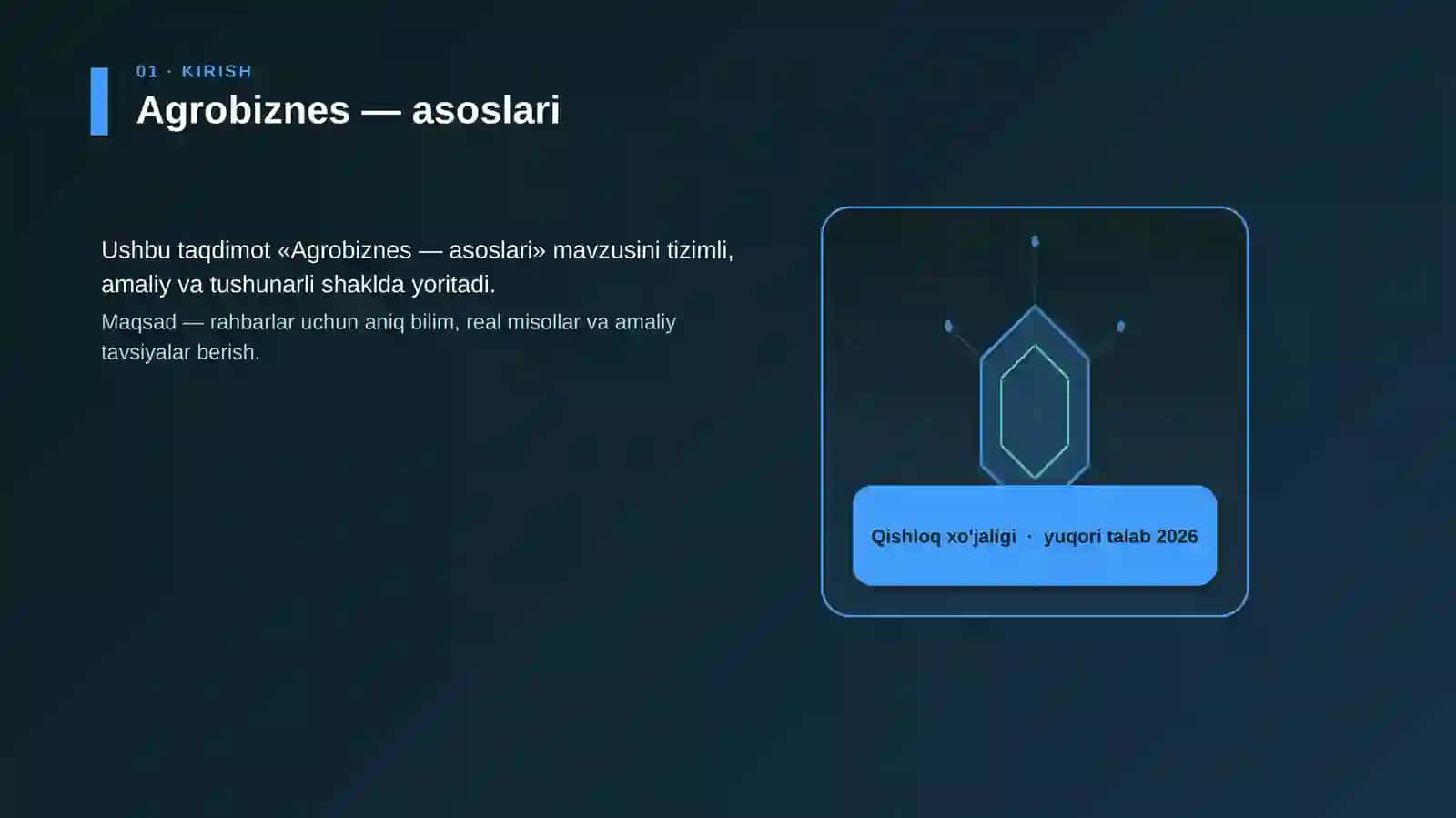 01 · KIRISH

Agrobiznes — asoslari

Ushbu taqdimot «Agrobiznes — asoslari» mavzusini tizimli, amaliy va tushunarli shaklda yoritadi.

Maqsad — rahbarlar uchun aniq bilim, real misollar va amaliy tavsiyalar berish.

Qishloq xo'jaligi · yuqori talab 2026